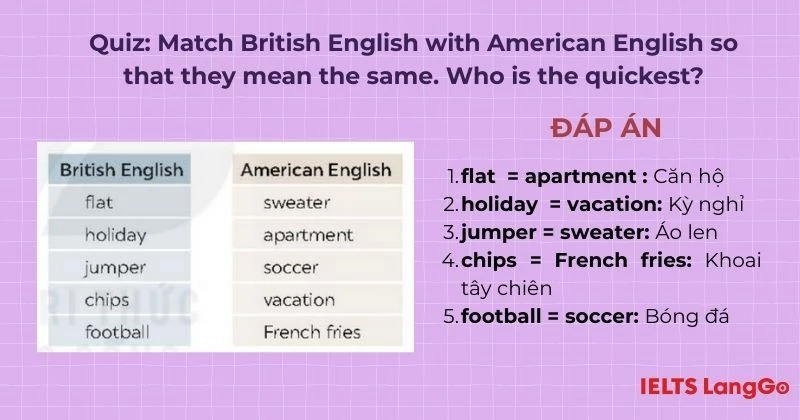 Quiz: Match British English with American English so that they mean the same. Who is the quickest?

| British English | American English |
|---|---|
| flat | sweater |
| holiday | apartment |
| jumper | soccer |
| chips | vacation |
| football | French fries |

ĐÁP ÁN

1. flat = apartment : Căn hộ
2. holiday = vacation: Kỳ nghỉ
3. jumper = sweater: Áo len
4. chips = French fries: Khoai tây chiên
5. football = soccer: Bóng đá

IELTS LangGo